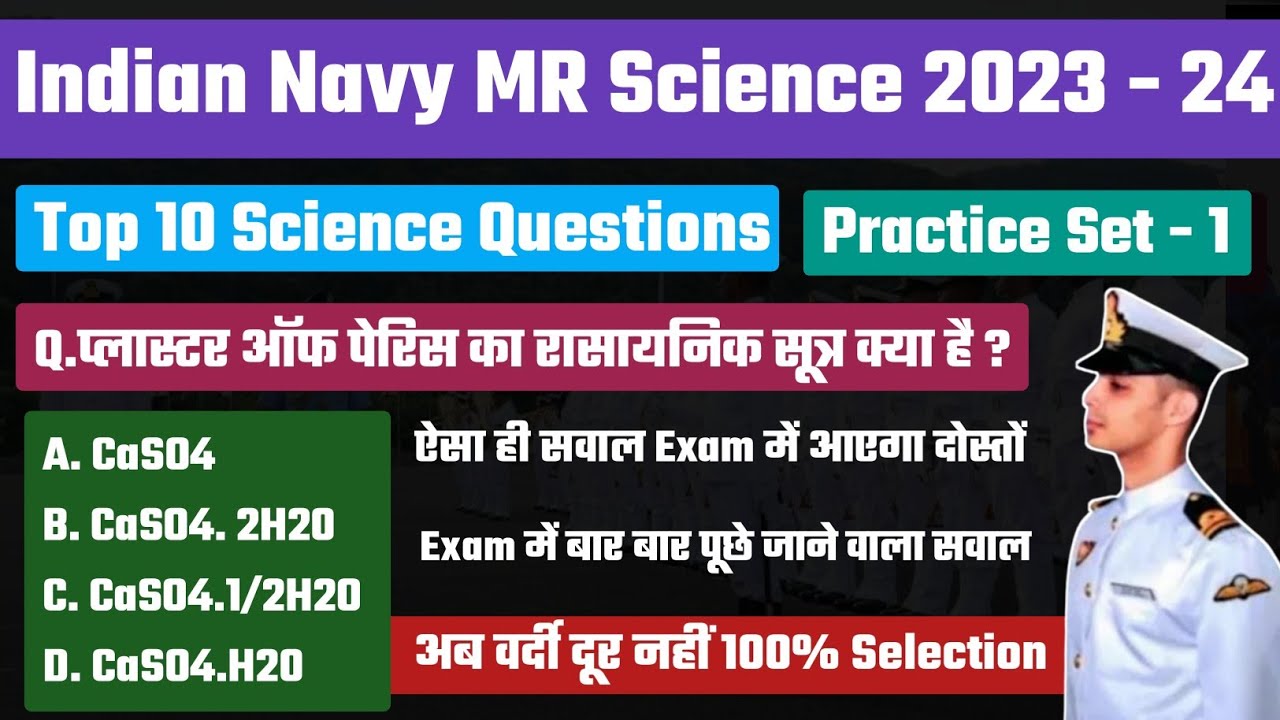 Indian Navy MR Science 2023 - 24

Top 10 Science Questions

Practice Set - 1

Q.प्लास्टर ऑफ पेरिस का रासायनिक सूत्र क्या है ?

A. CaSO4

B. CaSO4. 2H2O

C. CaSO4.1/2H2O

D. CaSO4.H2O

ऐसा ही सवाल Exam में आएगा दोस्तों

Exam में बार बार पूछे जाने वाला सवाल

अब वर्दी दूर नहीं 100% Selection